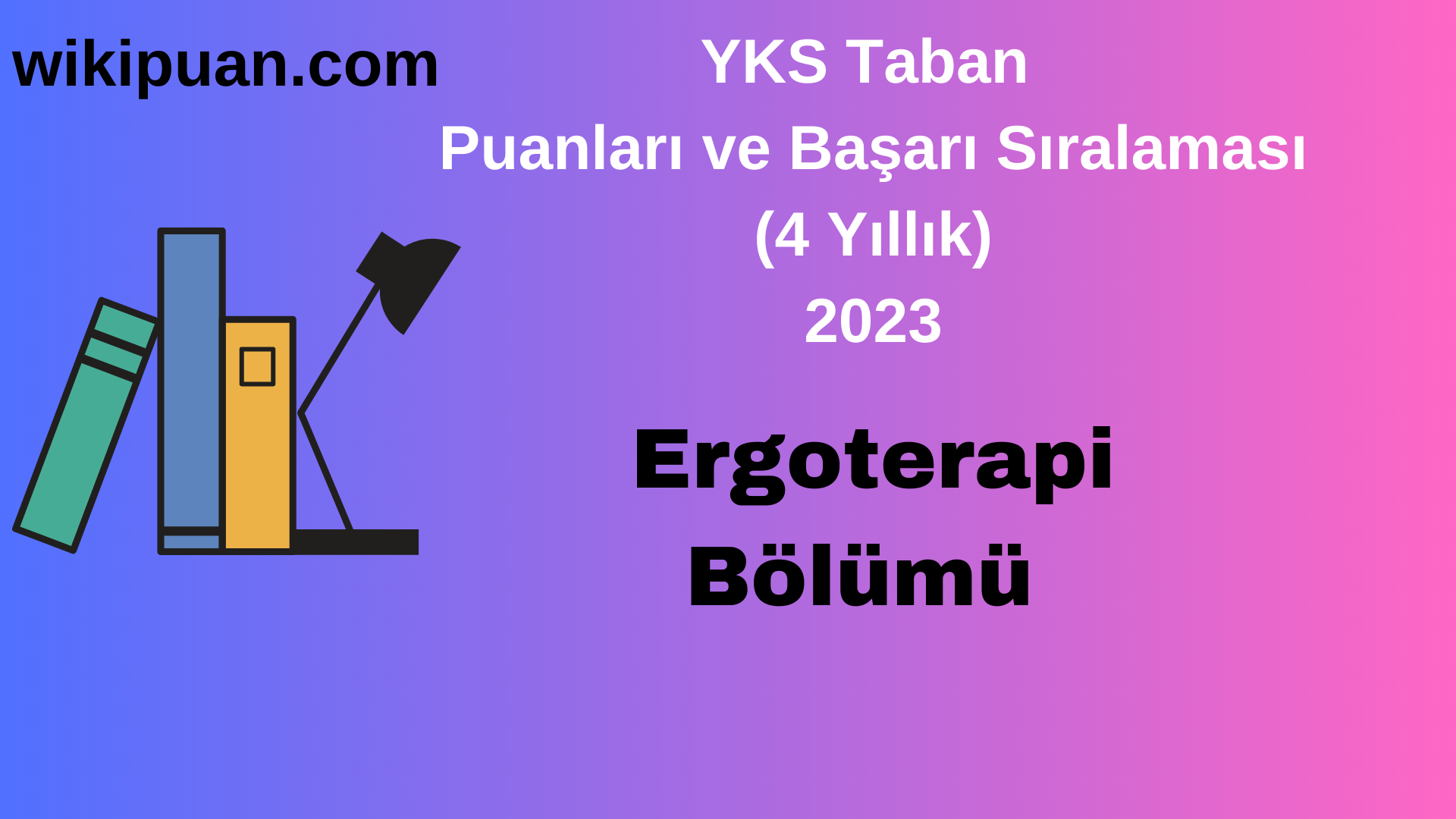 wikipuan.com

YKS Taban
Puanları ve Başarı Sıralaması
(4 Yıllık)
2023

Ergoterapi
Bölümü